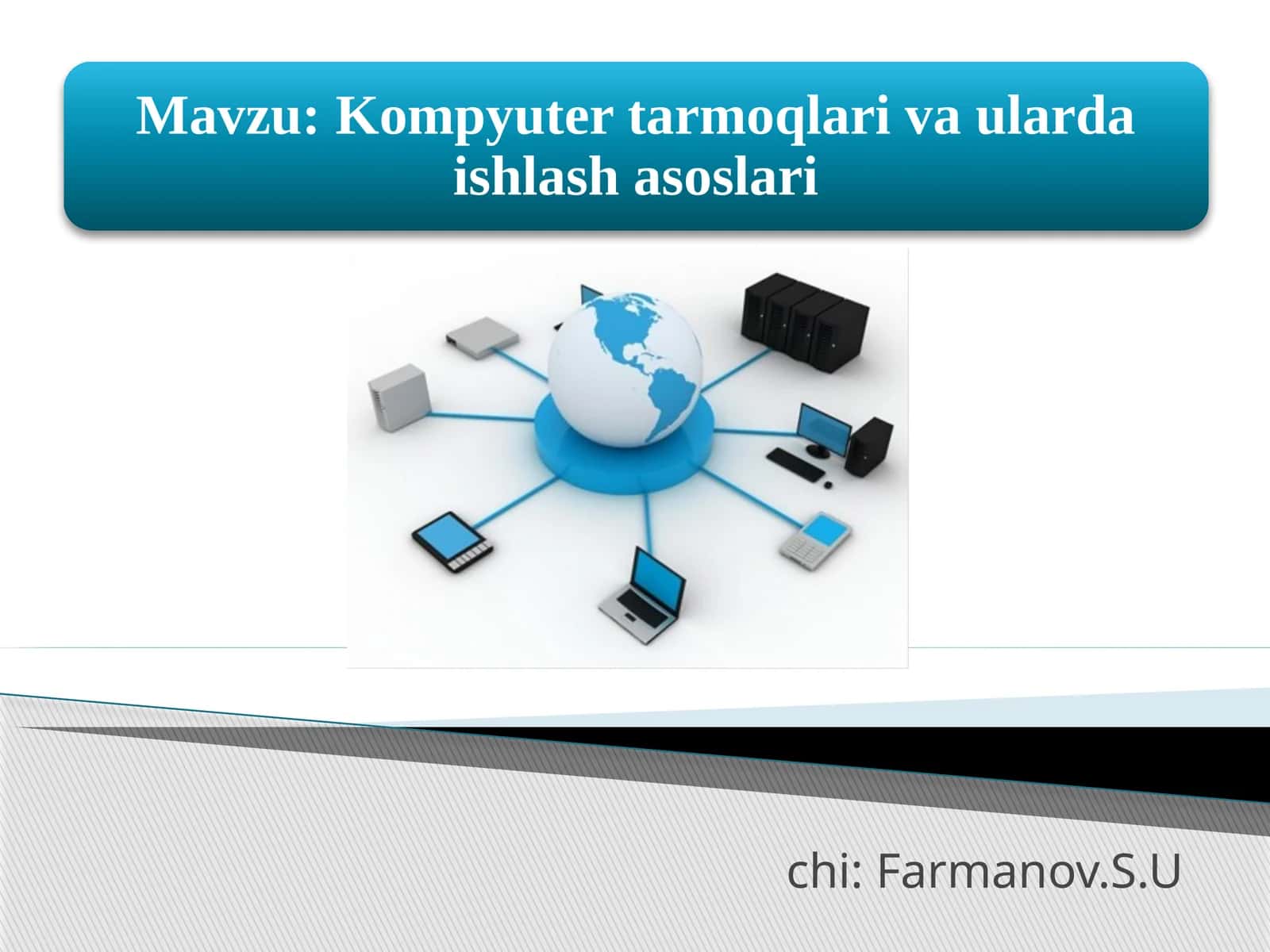 Mavzu: Kompyuter tarmoqlari va ularda ishlash asoslari

chi: Farmanov.S.U